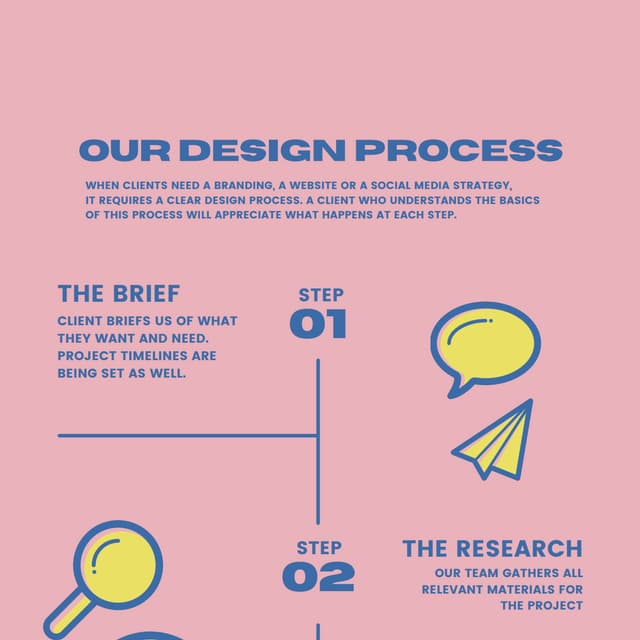 OUR DESIGN PROCESS

WHEN CLIENTS NEED A BRANDING, A WEBSITE OR A SOCIAL MEDIA STRATEGY, IT REQUIRES A CLEAR DESIGN PROCESS. A CLIENT WHO UNDERSTANDS THE BASICS OF THIS PROCESS WILL APPRECIATE WHAT HAPPENS AT EACH STEP.

THE BRIEF

CLIENT BRIEFS US OF WHAT THEY WANT AND NEED. PROJECT TIMELINES ARE BEING SET AS WELL.

STEP
01

STEP
02

THE RESEARCH

OUR TEAM GATHERS ALL RELEVANT MATERIALS FOR THE PROJECT